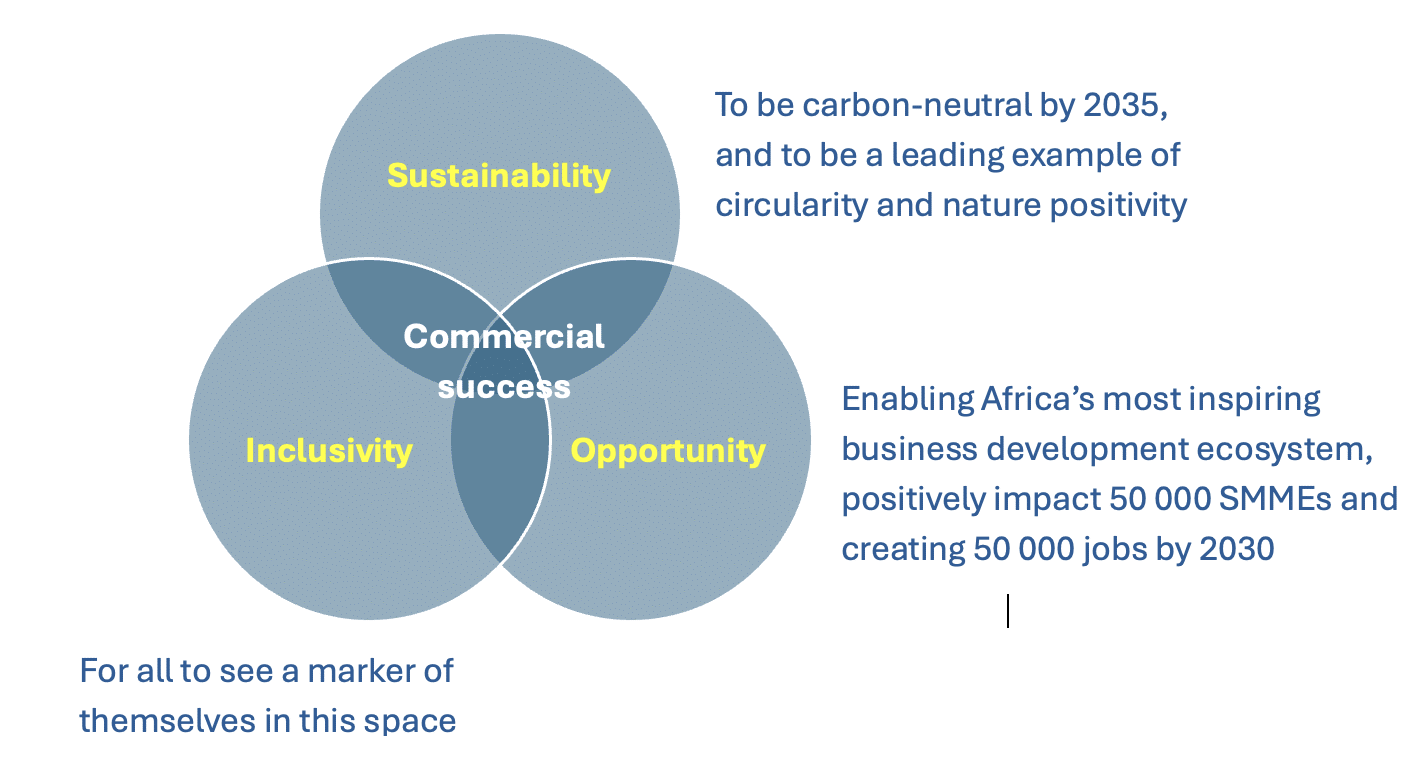 Sustainability

To be carbon-neutral by 2035, and to be a leading example of circularity and nature positivity

Commercial success

Inclusivity

Opportunity

Enabling Africa's most inspiring business development ecosystem, positively impact 50 000 SMMEs and creating 50 000 jobs by 2030

For all to see a marker of themselves in this space